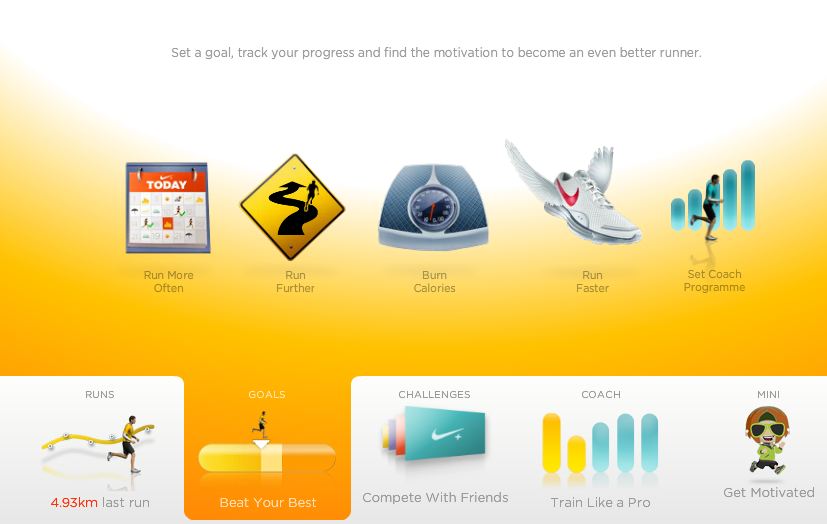 Set a goal, track your progress and find the motivation to become an even better runner.

TODAY

Run More Often

Run Further

Burn Calories

Run Faster

Set Coach Programme

RUNS

4.93km last run

GOALS

Beat Your Best

CHALLENGES

Compete With Friends

COACH

Train Like a Pro

MINI

Get Motivated